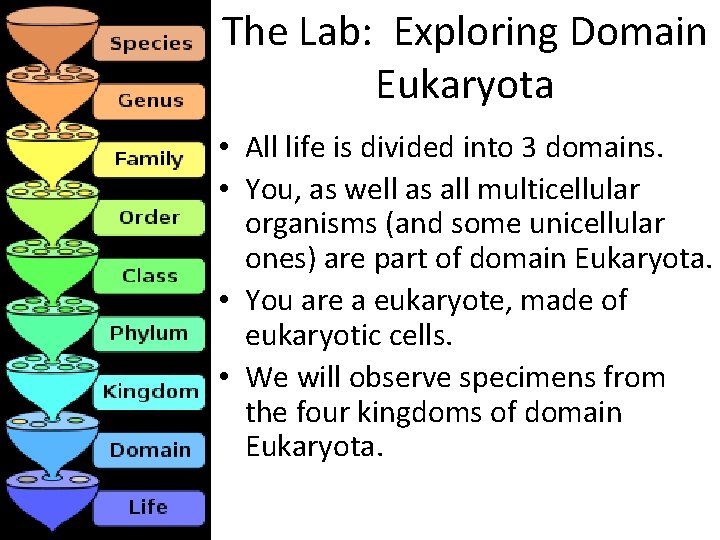 Species
Genus
Family
Order
Class
Phylum
Kingdom
Domain
Life

The Lab: Exploring Domain Eukaryota

• All life is divided into 3 domains.
• You, as well as all multicellular organisms (and some unicellular ones) are part of domain Eukaryota.
• You are a eukaryote, made of eukaryotic cells.
• We will observe specimens from the four kingdoms of domain Eukaryota.